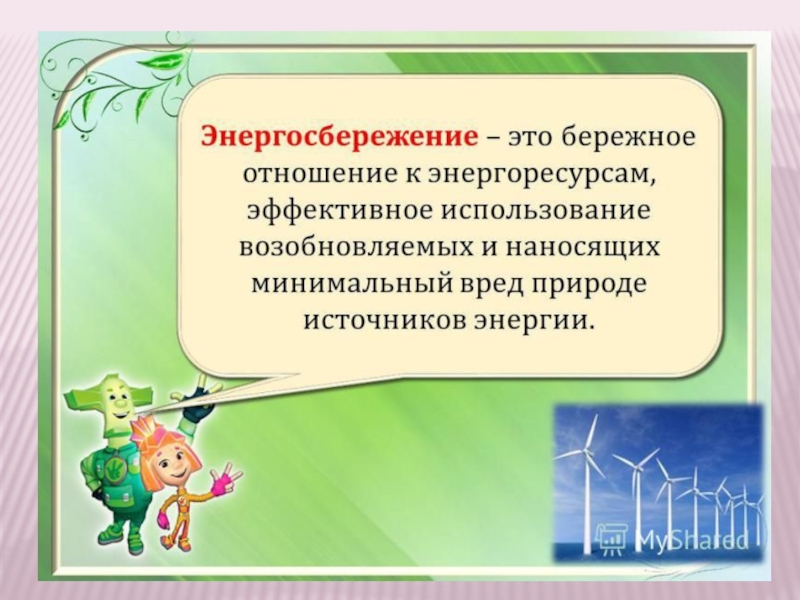 Энергосбережение – это бережное отношение к энергоресурсам, эффективное использование возобновляемых и наносящих минимальный вред природе источников энергии.

MyShared